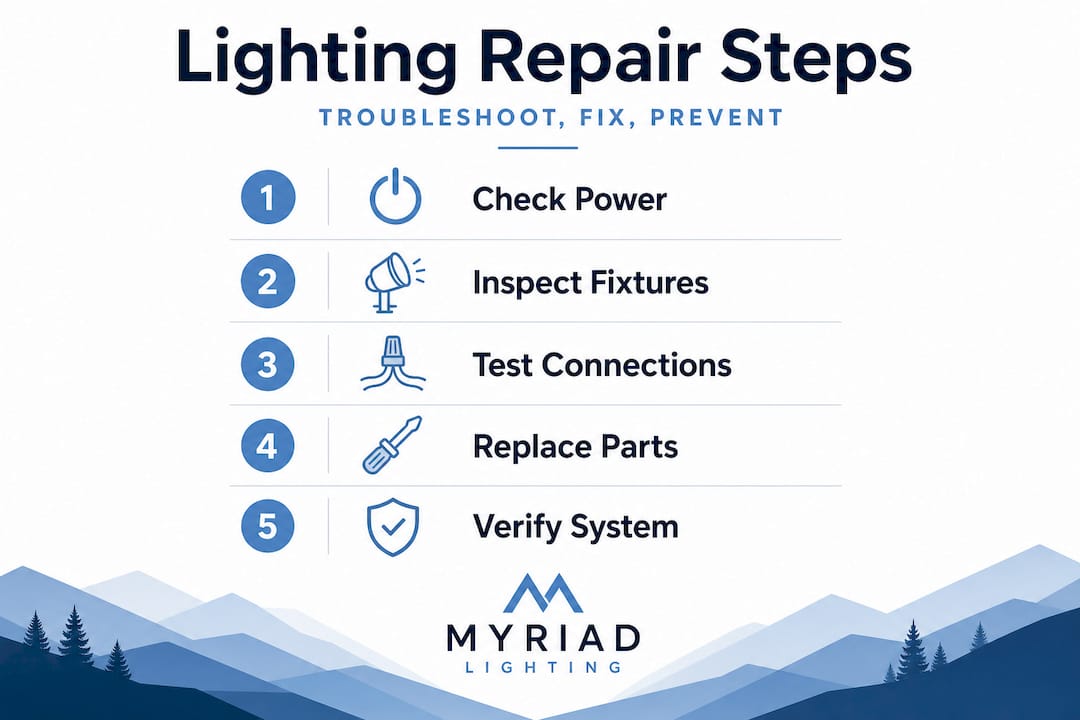 Lighting Repair Steps

TROUBLESHOOT, FIX, PREVENT

1 Check Power

2 Inspect Fixtures

3 Test Connections

4 Replace Parts

5 Verify System

MYRIAD
LIGHTING